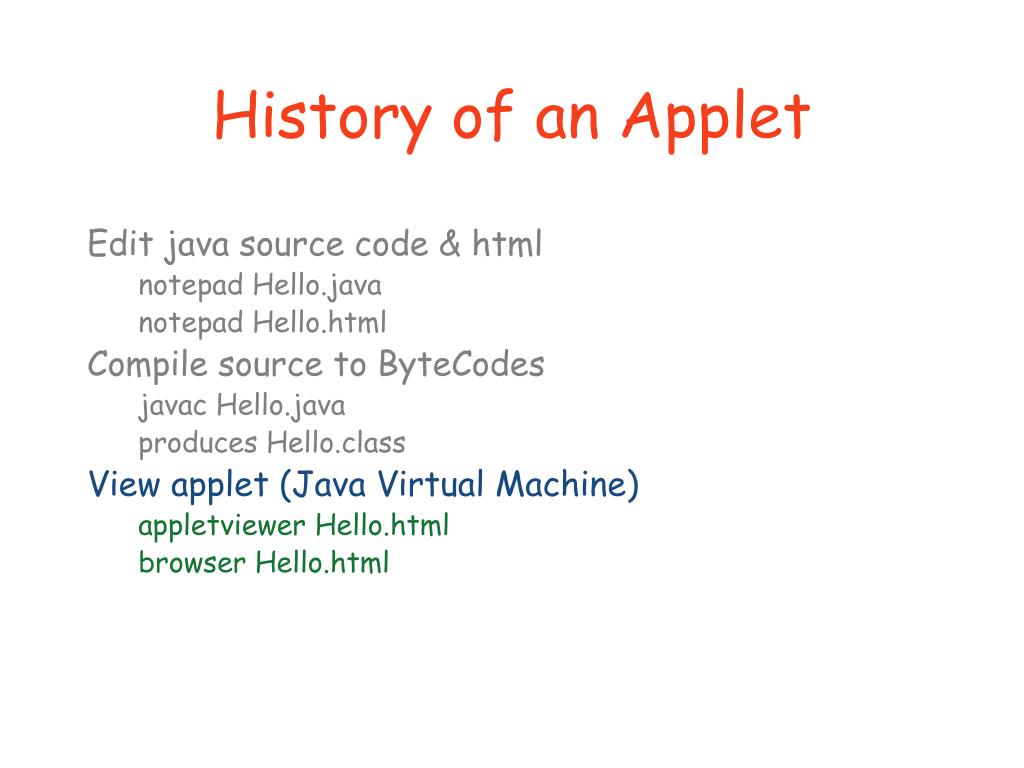 History of an Applet

Edit java source code & html
notepad Hello.java
notepad Hello.html
Compile source to ByteCodes
javac Hello.java
produces Hello.class
View applet (Java Virtual Machine)
appletviewer Hello.html
browser Hello.html